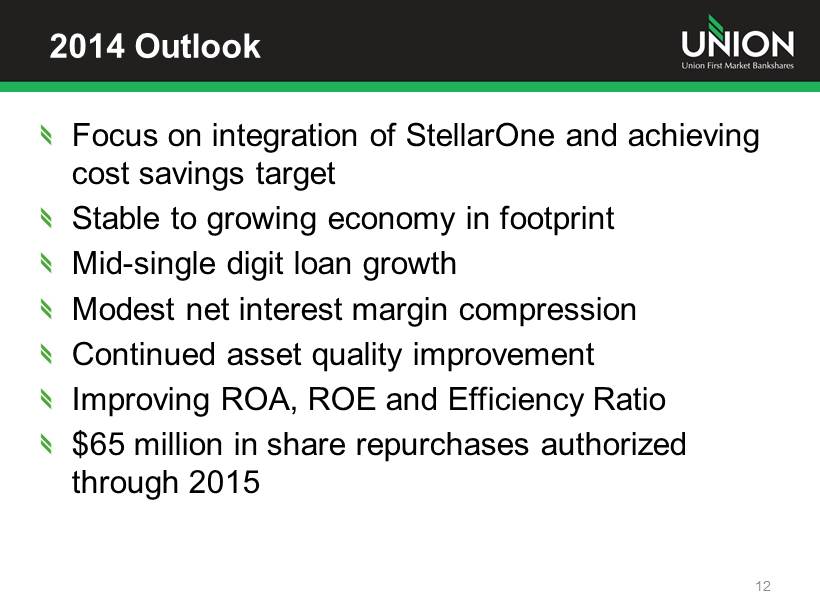 2014 Outlook

UNION
Union First Market Bankshares

Focus on integration of StellarOne and achieving cost savings target

Stable to growing economy in footprint

Mid-single digit loan growth

Modest net interest margin compression

Continued asset quality improvement

Improving ROA, ROE and Efficiency Ratio

\$65 million in share repurchases authorized through 2015

12